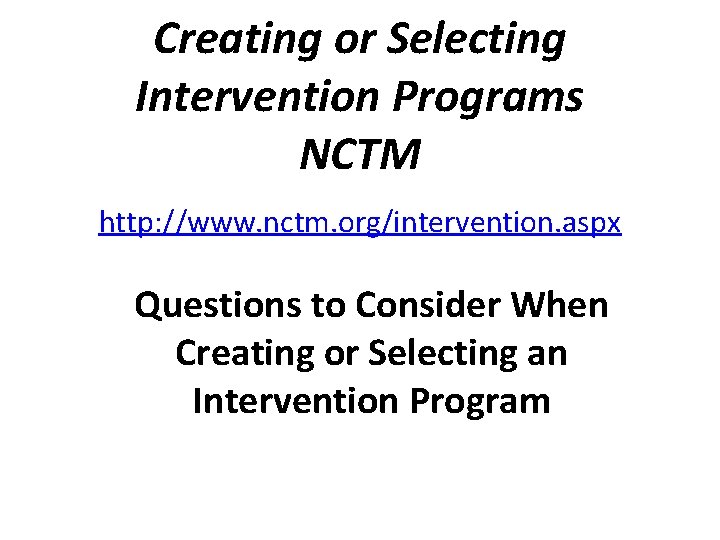 Creating or Selecting Intervention Programs NCTM

http://www.nctm.org/intervention.aspx

Questions to Consider When Creating or Selecting an Intervention Program